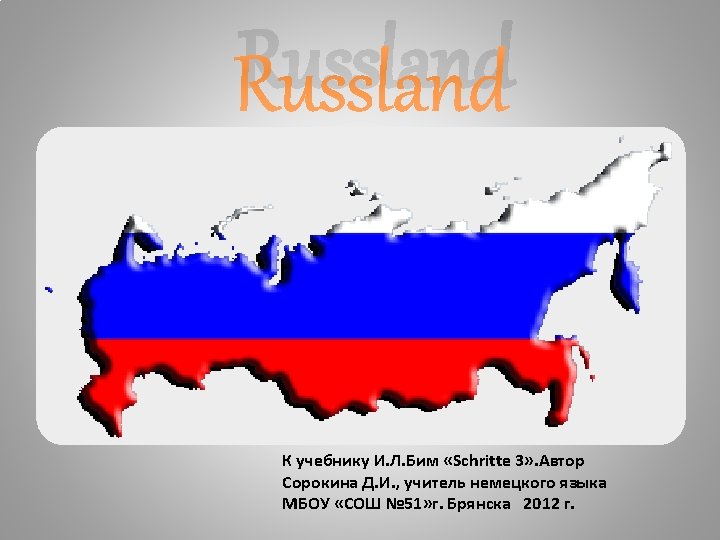 Russland

К учебнику И.Л.Бим «Schritte 3».Автор Сорокина Д.И., учитель немецкого языка МБОУ «СОШ №51»г. Брянска 2012 г.